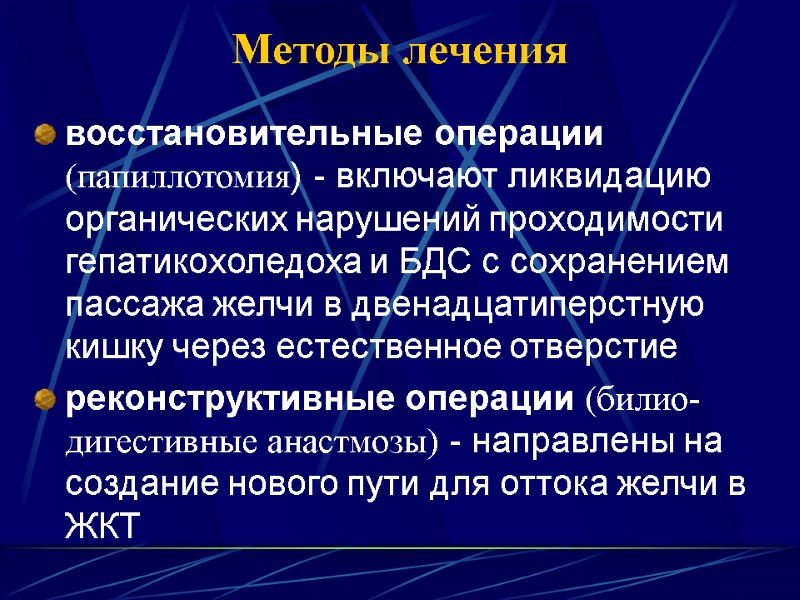 Методы лечения

восстановительные операции (папиллотомия) - включают ликвидацию органических нарушений проходимости гепатикохоледоха и БДС с сохранением пассажа желчи в двенадцатиперстную кишку через естественное отверстие

реконструктивные операции (билио-дигестивные анастмозы) - направлены на создание нового пути для оттока желчи в ЖКТ